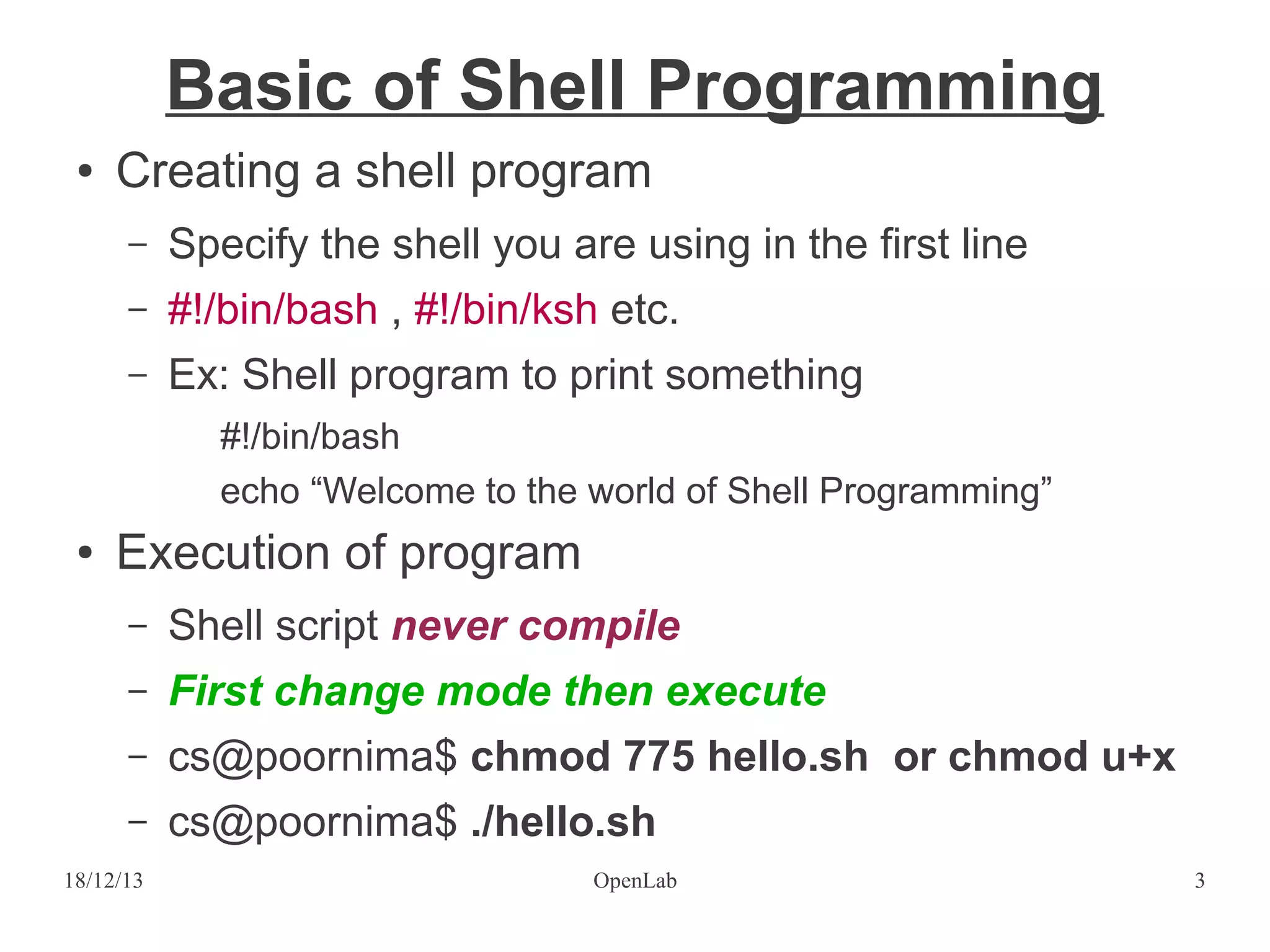 Basic of Shell Programming

• Creating a shell program
– Specify the shell you are using in the first line
– #!/bin/bash , #!/bin/ksh etc.
– Ex: Shell program to print something

#!/bin/bash
echo “Welcome to the world of Shell Programming”

• Execution of program
– Shell script never compile
– First change mode then execute
– cs@poornima$ chmod 775 hello.sh or chmod u+x
– cs@poornima$ ./hello.sh

18/12/13 OpenLab 3